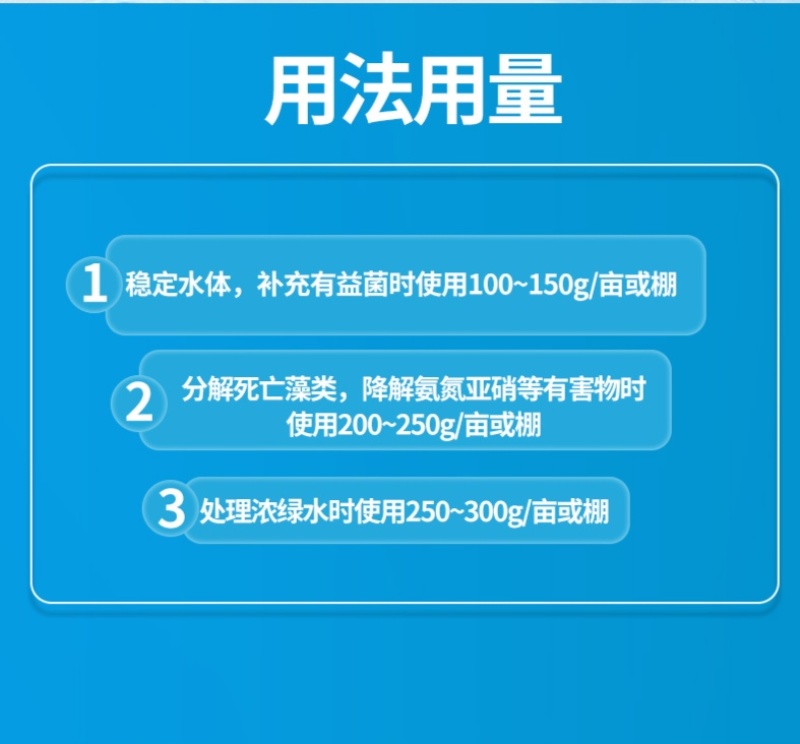 用法用量

1 稳定水体，补充有益菌时使用100~150g/亩或棚

2 分解死亡藻类，降解氨氮亚硝等有害物时使用200~250g/亩或棚

3 处理浓绿水时使用250~300g/亩或棚